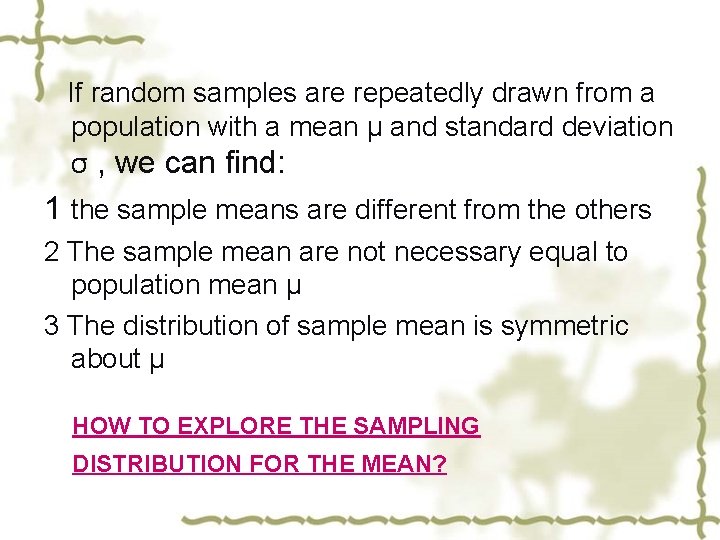 If random samples are repeatedly drawn from a population with a mean μ and standard deviation σ , we can find:

1 the sample means are different from the others

2 The sample mean are not necessary equal to population mean μ

3 The distribution of sample mean is symmetric about μ

HOW TO EXPLORE THE SAMPLING DISTRIBUTION FOR THE MEAN?